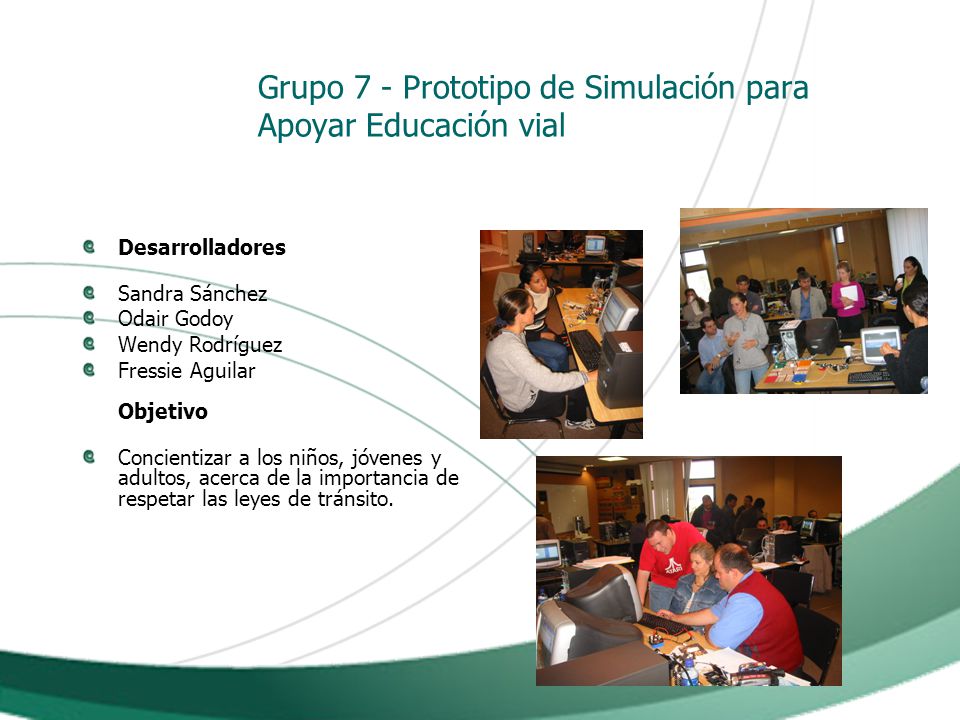 Grupo 7 - Prototipo de Simulación para Apoyar Educación vial

Desarrolladores

Sandra Sánchez
Odair Godoy
Wendy Rodríguez
Fressie Aguilar

Objetivo

Concientizar a los niños, jóvenes y adultos, acerca de la importancia de respetar las leyes de tránsito.